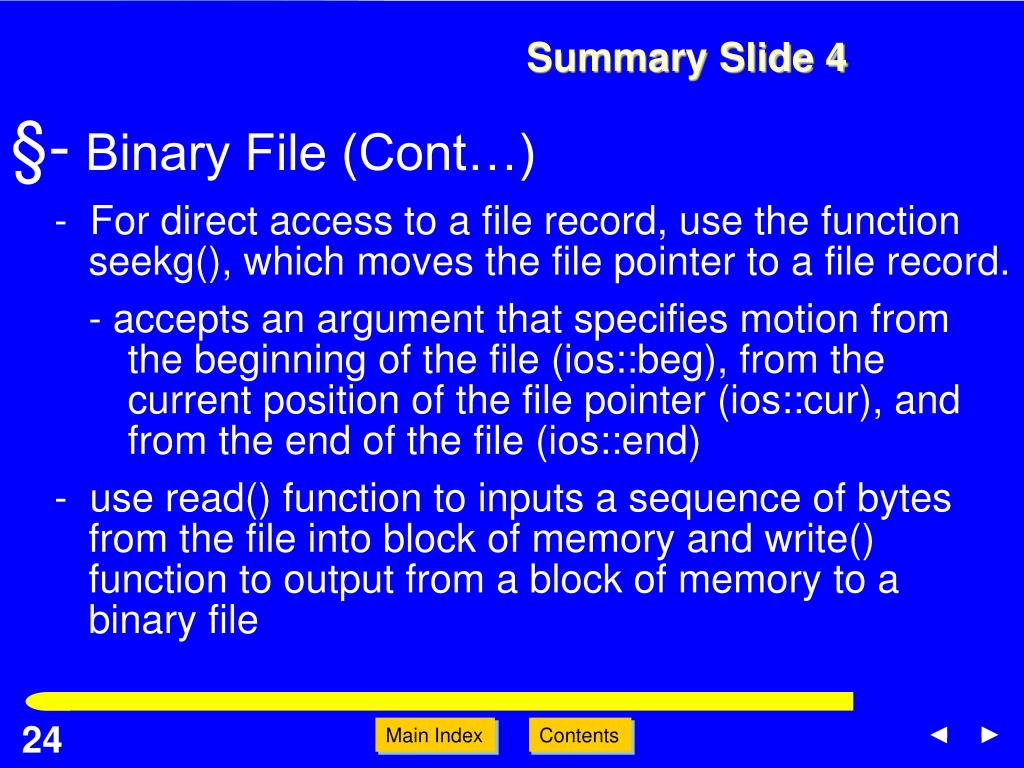 Summary Slide 4

§- Binary File (Cont…)

- For direct access to a file record, use the function seekg(), which moves the file pointer to a file record.

- accepts an argument that specifies motion from the beginning of the file (ios::beg), from the current position of the file pointer (ios::cur), and from the end of the file (ios::end)

- use read() function to inputs a sequence of bytes from the file into block of memory and write() function to output from a block of memory to a binary file

24

Main Index

Contents

◄ ►